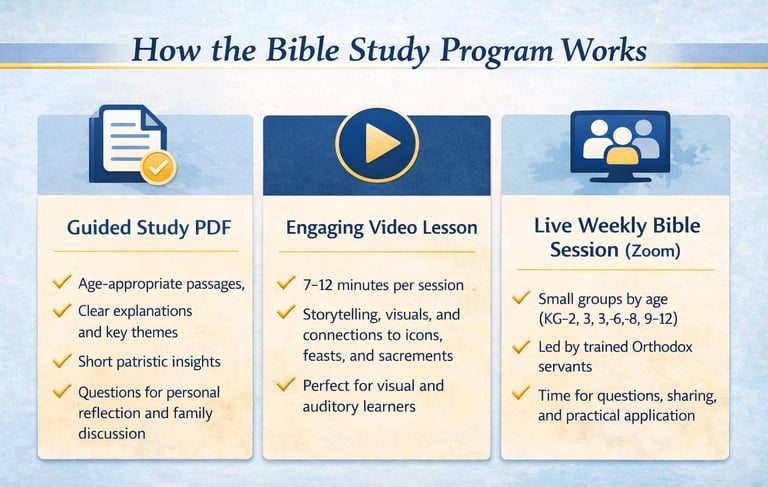 How the Bible Study Program Works

Guided Study PDF

✓ Age-appropriate passages,
✓ Clear explanations and key themes
✓ Short patristic insights
✓ Questions for personal reflection and family discussion

Engaging Video Lesson

✓ 7–12 minutes per session
✓ Storytelling, visuals, and connections to icons, feasts, and sacrements
✓ Perfect for visual and auditory learners

Live Weekly Bible Session (Zoom)

✓ Small groups by age (KG–2, 3, 3,-6,-8, 9–12)
✓ Led by trained Orthodox servants
✓ Time for questions, sharing, and practical application